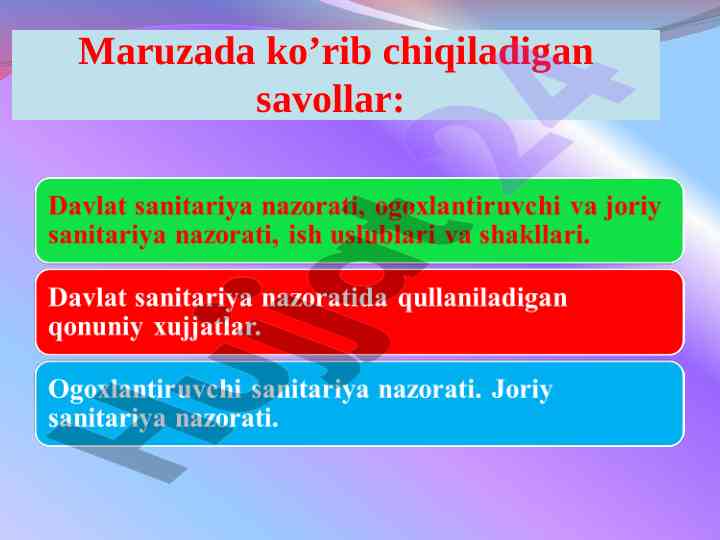 Maruzada ko’rib chiqiladigan savollar:

Davlat sanitariya nazorati, ogoxlantiruvchi va joriy sanitariya nazorati, ish uslublari va shakllari.

Davlat sanitariya nazoratida qullaniladigan qonuniy xujjatlar.

Ogoxlantiruvchi sanitariya nazorati. Joriy sanitariya nazorati.

Hujjat24